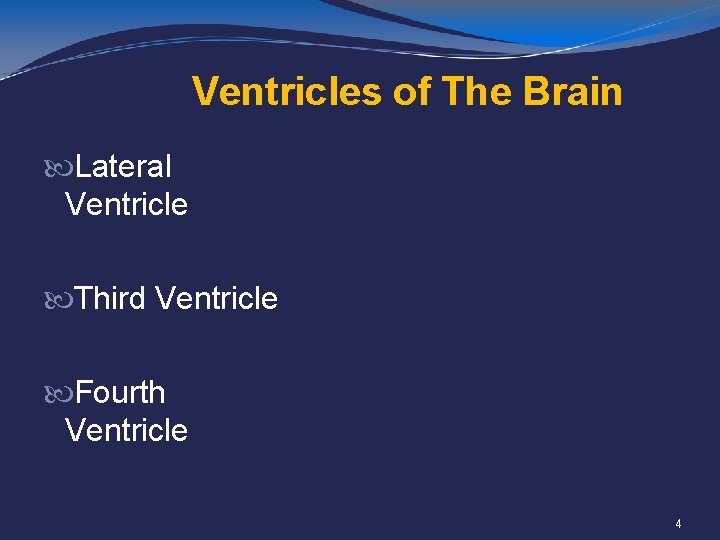 Ventricles of The Brain

Lateral Ventricle

Third Ventricle

Fourth Ventricle

4